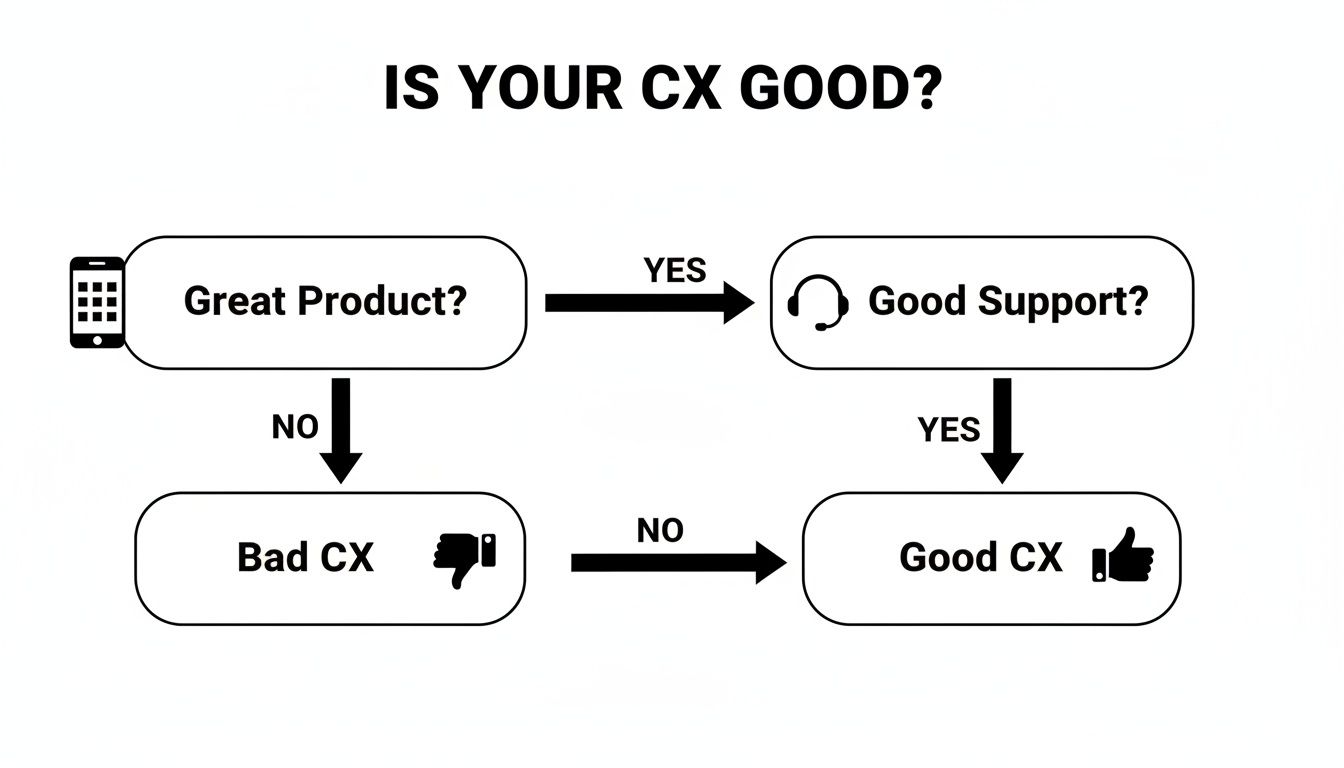 IS YOUR CX GOOD?

Great Product?

YES

Good Support?

NO

YES

Bad CX

NO

Good CX